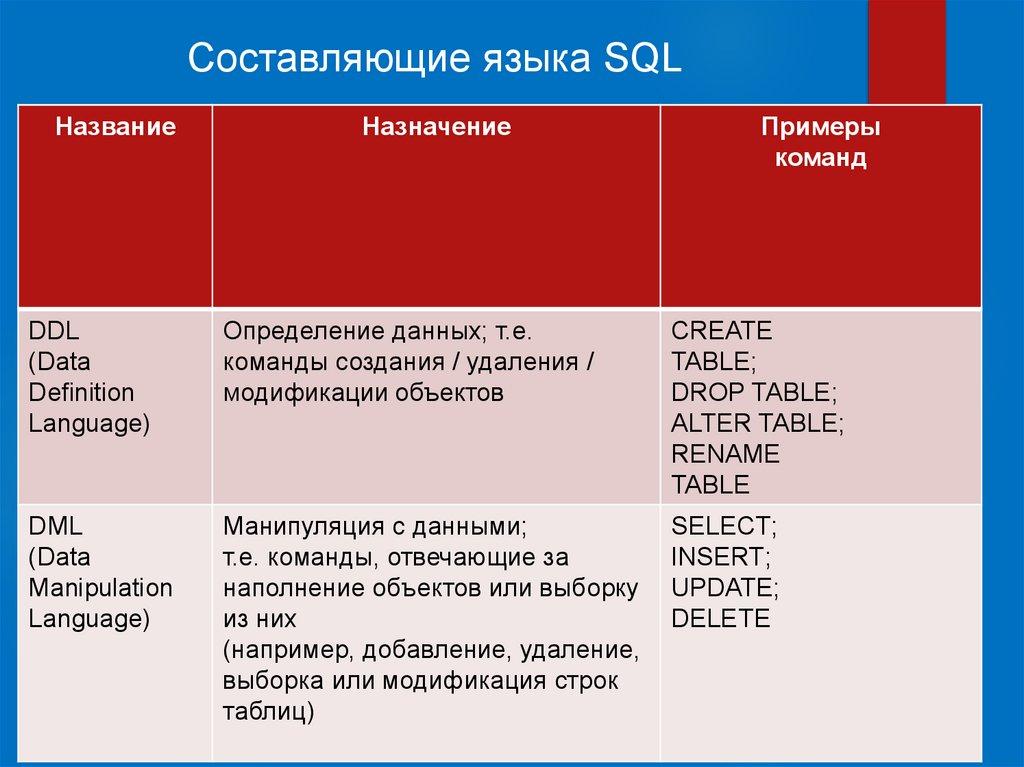 Составляющие языка SQL

| Название | Назначение | Примеры команд |
|---|---|---|
| DDL (Data Definition Language) | Определение данных; т.е. команды создания / удаления / модификации объектов | CREATE TABLE; DROP TABLE; ALTER TABLE; RENAME TABLE |
| DML (Data Manipulation Language) | Манипуляция с данными; т.е. команды, отвечающие за наполнение объектов или выборку из них (например, добавление, удаление, выборка или модификация строк таблиц) | SELECT; INSERT; UPDATE; DELETE |